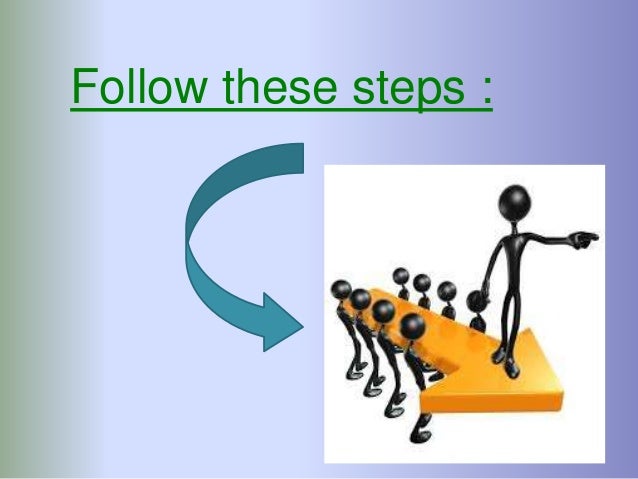 Follow these steps :